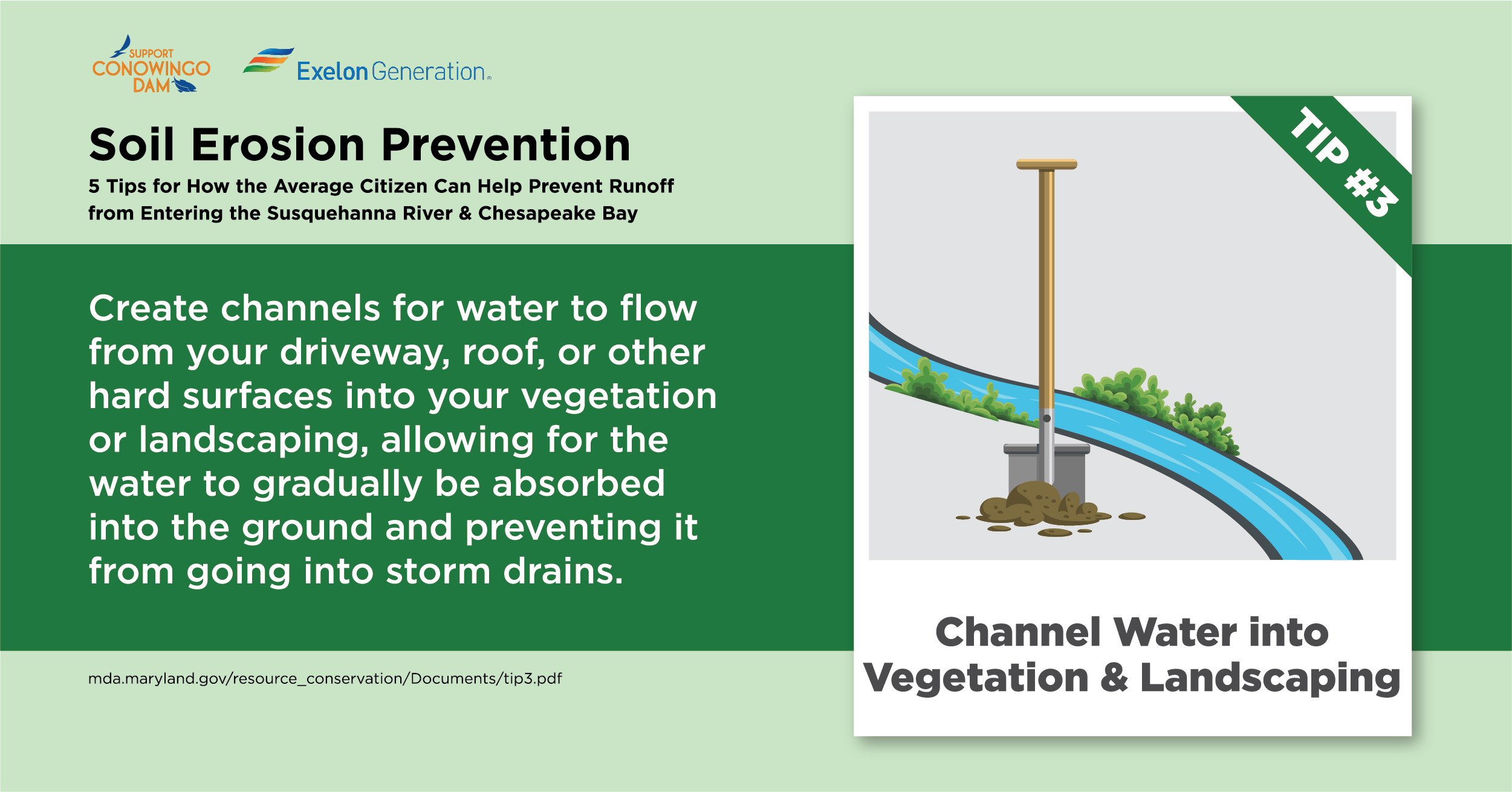 SUPPORT CONOWINGO DAM

Exelon Generation.

Soil Erosion Prevention

5 Tips for How the Average Citizen Can Help Prevent Runoff from Entering the Susquehanna River & Chesapeake Bay

Create channels for water to flow from your driveway, roof, or other hard surfaces into your vegetation or landscaping, allowing for the water to gradually be absorbed into the ground and preventing it from going into storm drains.

mda.maryland.gov/resource_conservation/Documents/tip3.pdf

TIP #3

Channel Water into Vegetation & Landscaping